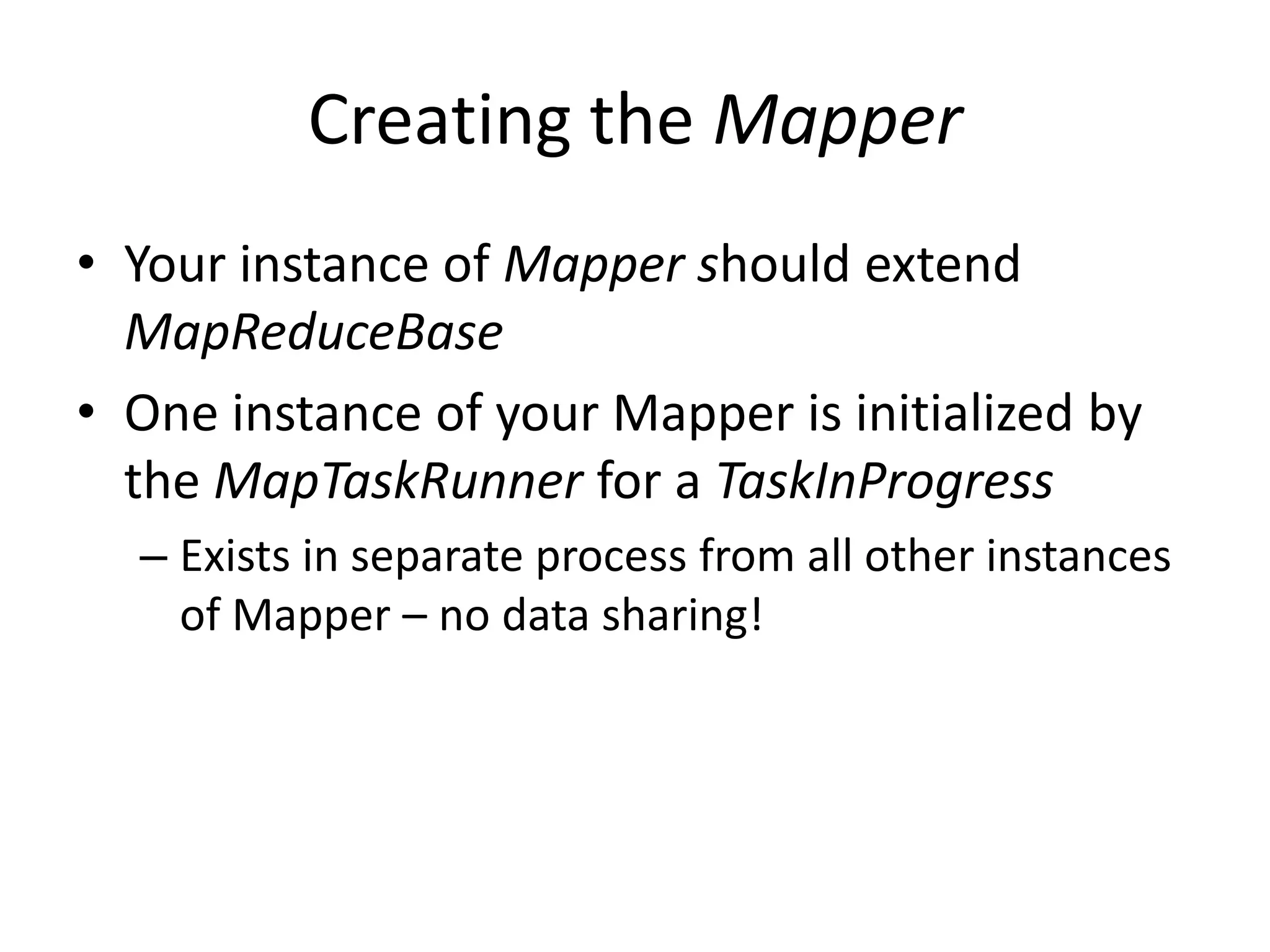 Creating the Mapper

• Your instance of Mapper should extend MapReduceBase

• One instance of your Mapper is initialized by the MapTaskRunner for a TaskInProgress

– Exists in separate process from all other instances of Mapper – no data sharing!